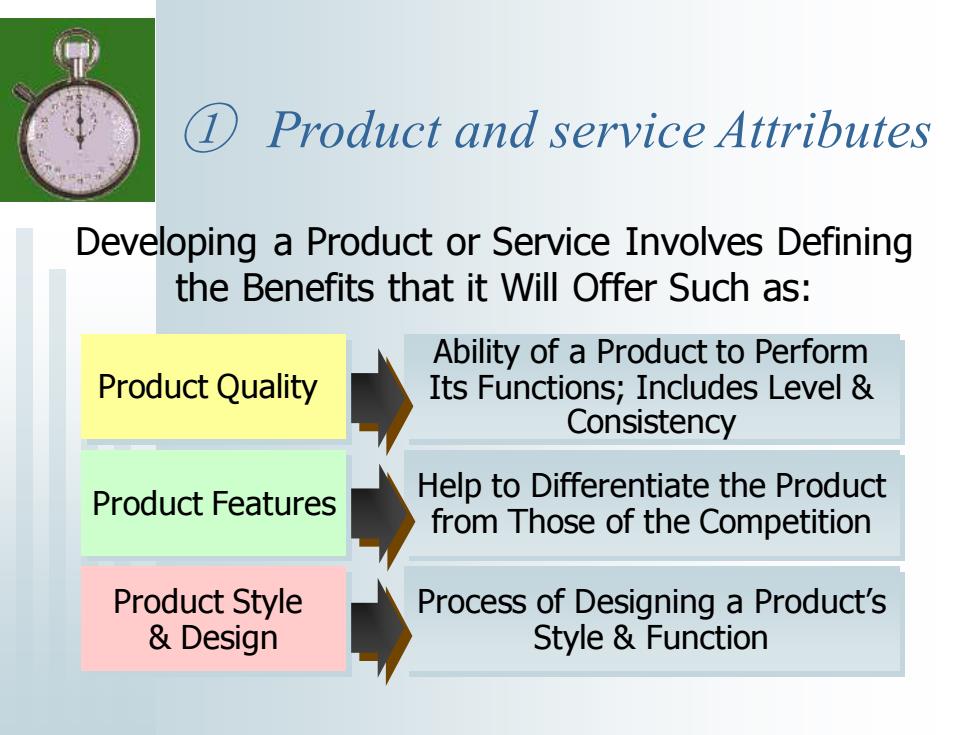 ① Product and service Attributes

Developing a Product or Service Involves Defining the Benefits that it Will Offer Such as:

Product Quality

Ability of a Product to Perform Its Functions; Includes Level & Consistency

Product Features

Help to Differentiate the Product from Those of the Competition

Product Style & Design

Process of Designing a Product's Style & Function